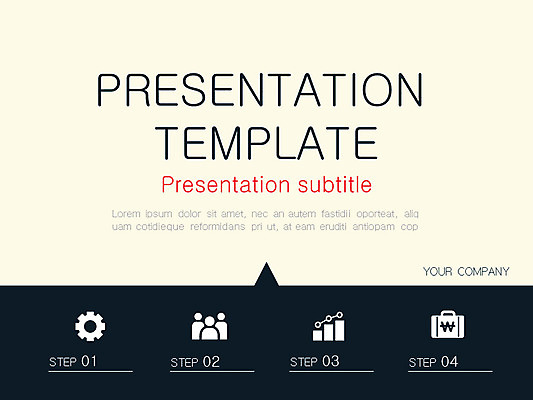 PRESENTATION TEMPLATE

Presentation subtitle

Lorem ipsum dolor sit amet, nec an autem fastidii oporteat, aliq uam cotidieque reformidans pri ut, at eam eruditi antiopam cop

YOUR COMPANY

₩

STEP 01

STEP 02

STEP 03

STEP 04